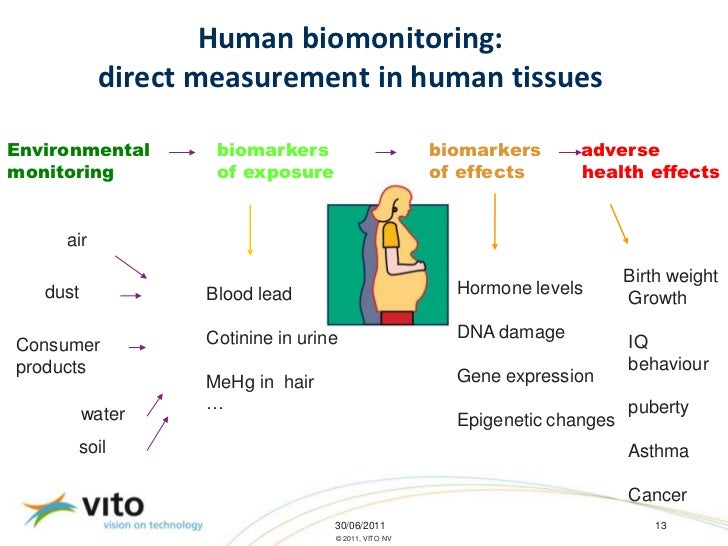 Human biomonitoring:
direct measurement in human tissues

Environmental monitoring → biomarkers of exposure → biomarkers of effects → adverse health effects

air

dust

Consumer products

water

soil

Blood lead

Cotinine in urine

MeHg in hair
…

Hormone levels

DNA damage

Gene expression

Epigenetic changes

Birth weight
Growth

IQ
behaviour

puberty

Asthma

Cancer

vito
vision on technology

30/06/2011
© 2011, VITO NV

13